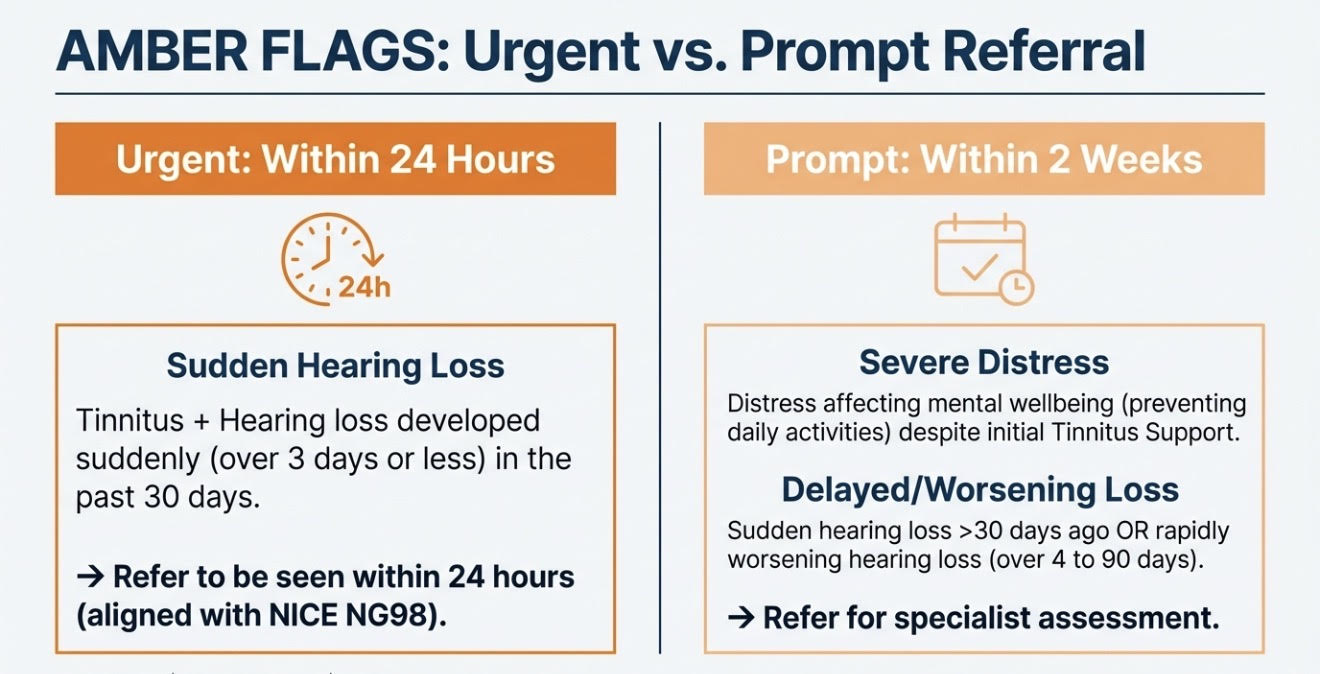 AMBER FLAGS: Urgent vs. Prompt Referral

Urgent: Within 24 Hours

24h

Sudden Hearing Loss

Tinnitus + Hearing loss developed suddenly (over 3 days or less) in the past 30 days.

→ Refer to be seen within 24 hours (aligned with NICE NG98).

Prompt: Within 2 Weeks

Severe Distress

Distress affecting mental wellbeing (preventing daily activities) despite initial Tinnitus Support.

Delayed/Worsening Loss

Sudden hearing loss >30 days ago OR rapidly worsening hearing loss (over 4 to 90 days).

→ Refer for specialist assessment.